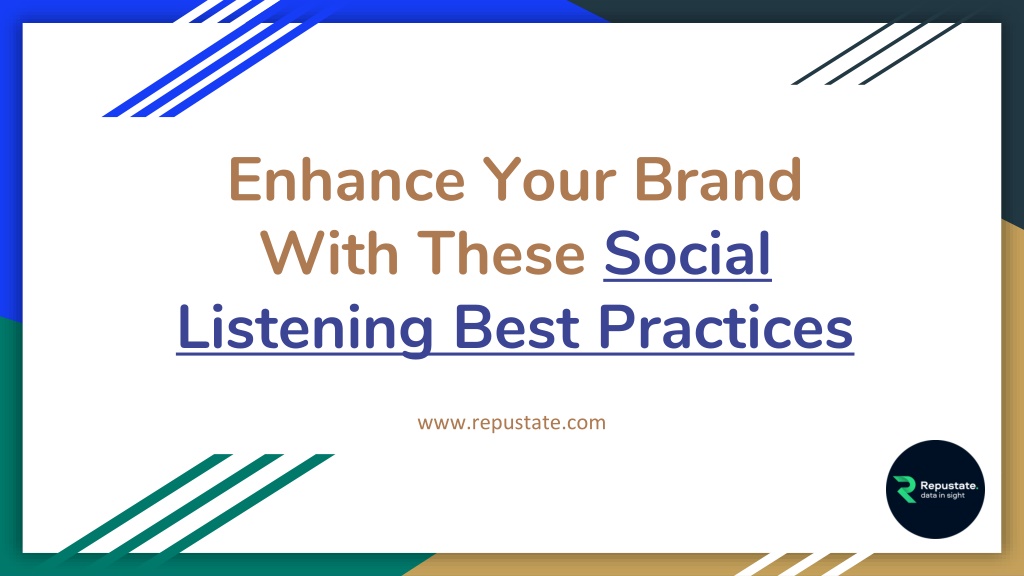 Enhance Your Brand With These Social Listening Best Practices

www.repustate.com

Repustate
data in sight